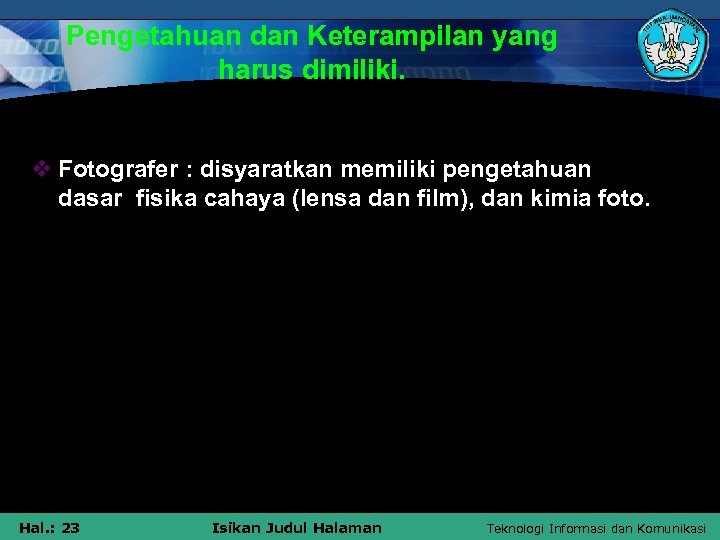 Pengetahuan dan Keterampilan yang harus dimiliki.

❖ Fotografer : disyaratkan memiliki pengetahuan dasar fisika cahaya (lensa dan film), dan kimia foto.

Hal.: 23 Isikan Judul Halaman Teknologi Informasi dan Komunikasi